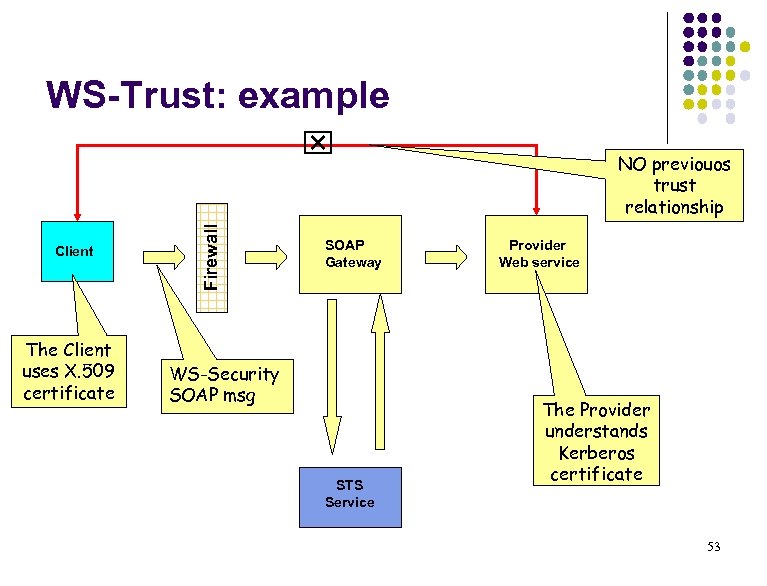 WS-Trust: example

NO previouos trust relationship

Client

Firewall

SOAP Gateway

Provider Web service

The Client uses X.509 certificate

WS-Security SOAP msg

The Provider understands Kerberos certificate

STS Service

53